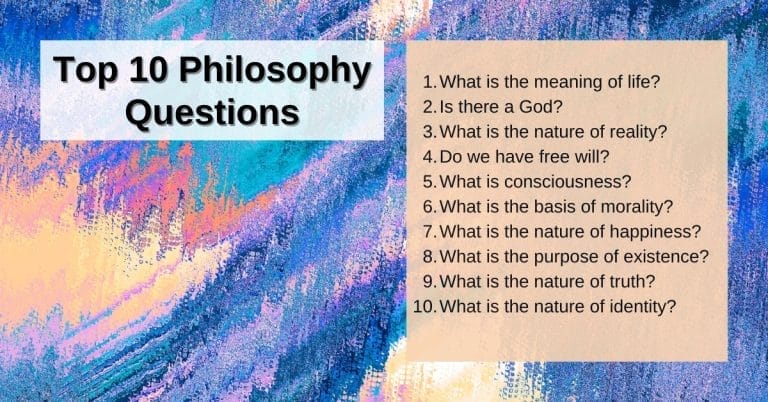 Top 10 Philosophy Questions

1. What is the meaning of life?
2. Is there a God?
3. What is the nature of reality?
4. Do we have free will?
5. What is consciousness?
6. What is the basis of morality?
7. What is the nature of happiness?
8. What is the purpose of existence?
9. What is the nature of truth?
10. What is the nature of identity?